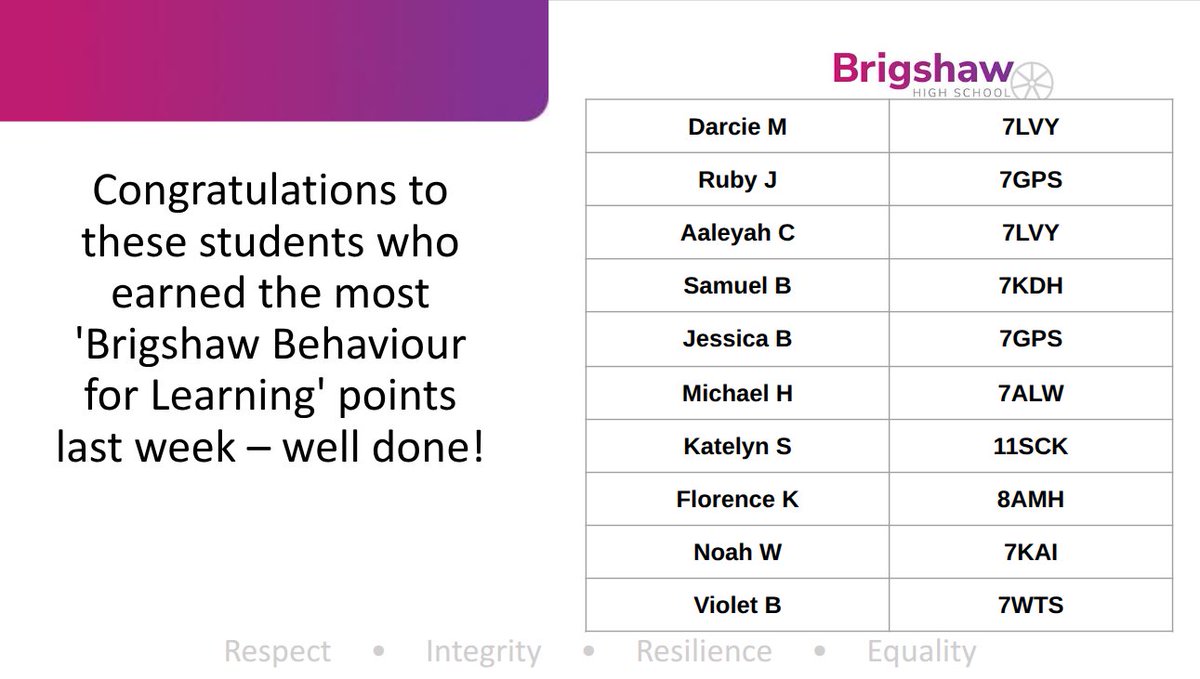 Brigshaw
HIGH SCHOOL

Congratulations to these students who earned the most 'Brigshaw Behaviour for Learning' points last week – well done!

| Darcie M | 7LVY |
|---|---|
| Ruby J | 7GPS |
| Aaleyah C | 7LVY |
| Samuel B | 7KDH |
| Jessica B | 7GPS |
| Michael H | 7ALW |
| Katelyn S | 11SCK |
| Florence K | 8AMH |
| Noah W | 7KAI |
| Violet B | 7WTS |

Respect • Integrity • Resilience • Equality